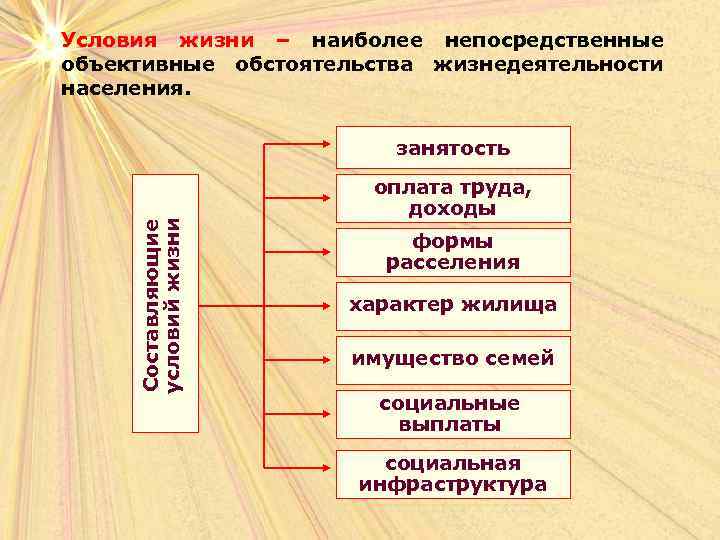 Условия жизни – наиболее непосредственные объективные обстоятельства жизнедеятельности населения.

Составляющие условий жизни

занятость

оплата труда, доходы

формы расселения

характер жилища

имущество семей

социальные выплаты

социальная инфраструктура